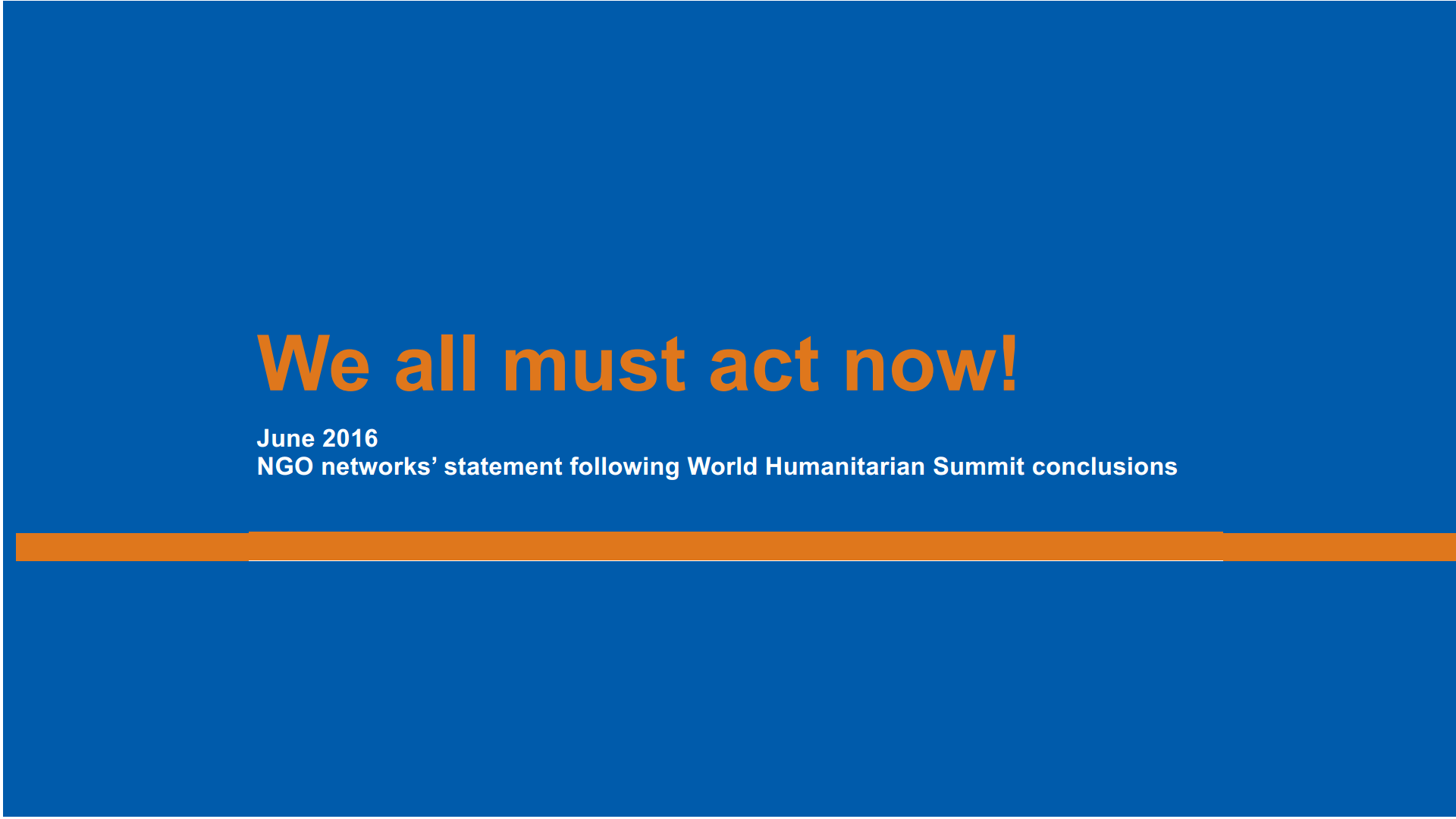 We all must act now!

June 2016
NGO networks’ statement following World Humanitarian Summit conclusions